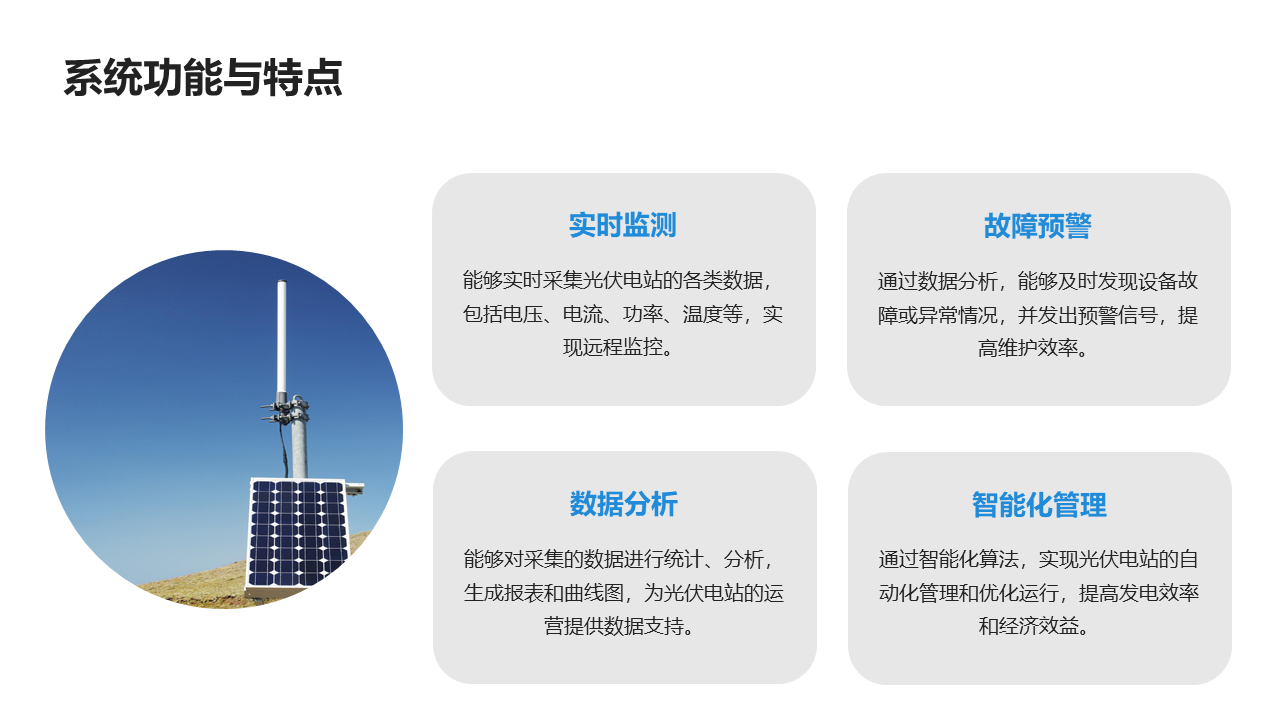 系统功能与特点

实时监测

能够实时采集光伏电站的各类数据，包括电压、电流、功率、温度等，实现远程监控。

故障预警

通过数据分析，能够及时发现设备故障或异常情况，并发出预警信号，提高维护效率。

数据分析

能够对采集的数据进行统计、分析，生成报表和曲线图，为光伏电站的运营提供数据支持。

智能化管理

通过智能化算法，实现光伏电站的自动化管理和优化运行，提高发电效率和经济效益。